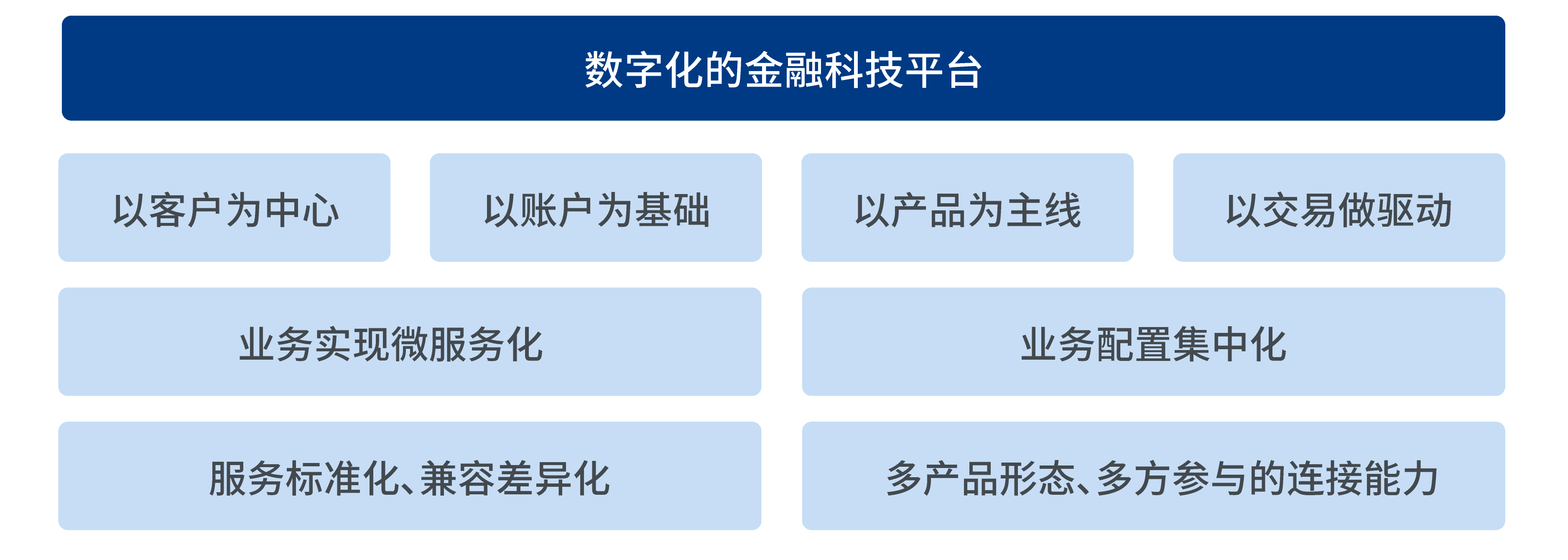 数字化的金融科技平台

以客户为中心

以账户为基础

以产品为主线

以交易做驱动

业务实现微服务化

业务配置集中化

服务标准化、兼容差异化

多产品形态、多方参与的连接能力